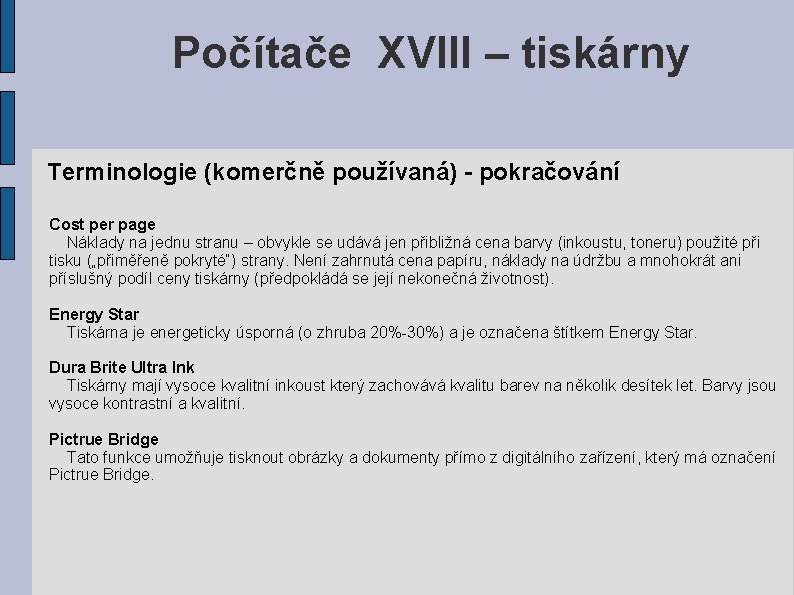 Počítače XVIII – tiskárny

Terminologie (komerčně používaná) - pokračování

Cost per page
Náklady na jednu stranu – obvykle se udává jen přibližná cena barvy (inkoustu, toneru) použité při tisku („přiměřeně pokryté") strany. Není zahrnutá cena papíru, náklady na údržbu a mnohokrát ani příslušný podíl ceny tiskárny (předpokládá se její nekonečná životnost).

Energy Star
Tiskárna je energeticky úsporná (o zhruba 20%-30%) a je označena štítkem Energy Star.

Dura Brite Ultra Ink
Tiskárny mají vysoce kvalitní inkoust který zachovává kvalitu barev na několik desítek let. Barvy jsou vysoce kontrastní a kvalitní.

Pictrue Bridge
Tato funkce umožňuje tisknout obrázky a dokumenty přímo z digitálního zařízení, který má označení Pictrue Bridge.